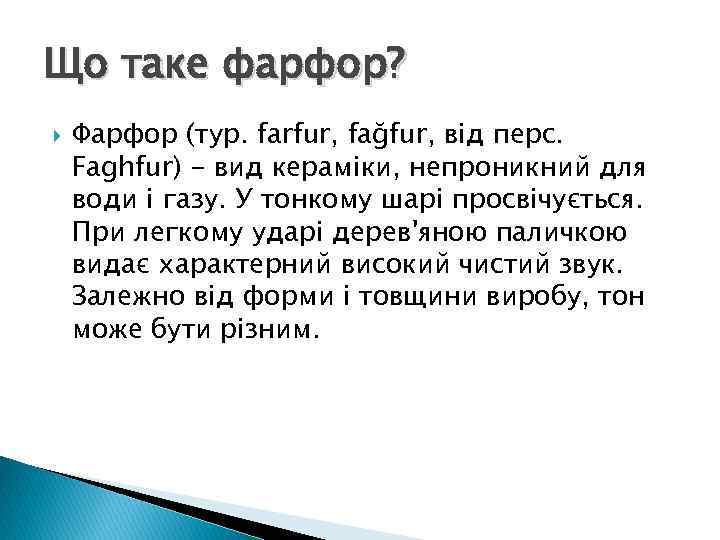 Що таке фарфор?

Фарфор (тур. farfur, fağfur, від перс. Faghfur) – вид кераміки, непроникний для води і газу. У тонкому шарі просвічується. При легкому ударі дерев'яною паличкою видає характерний високий чистий звук. Залежно від форми і товщини виробу, тон може бути різним.